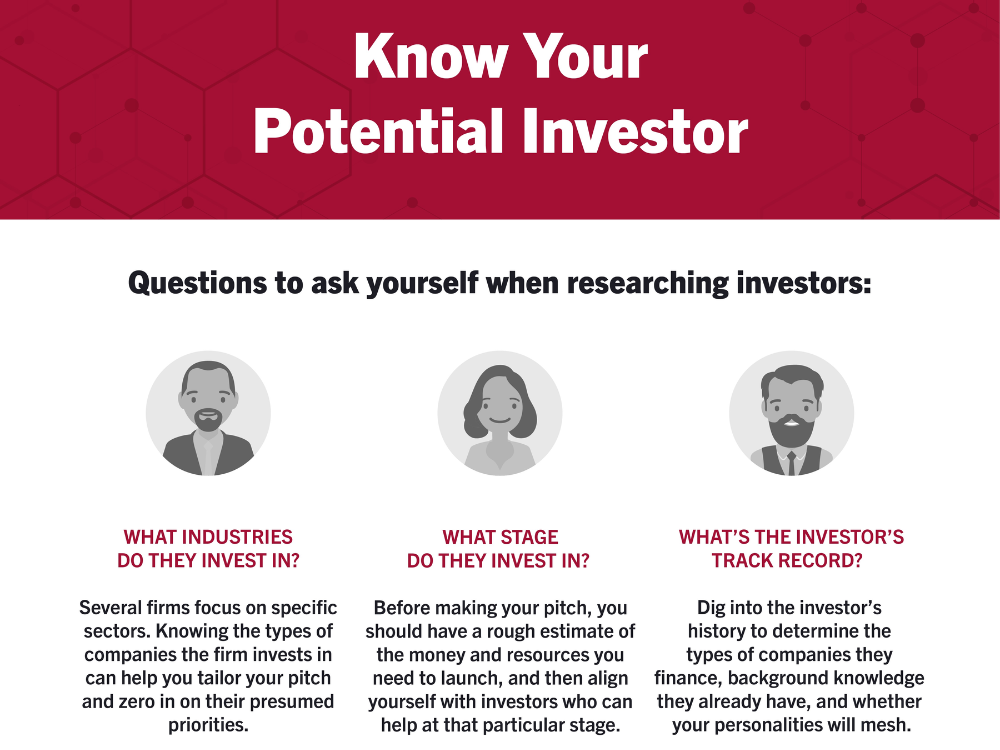 Know Your Potential Investor

Questions to ask yourself when researching investors:

WHAT INDUSTRIES DO THEY INVEST IN?

Several firms focus on specific sectors. Knowing the types of companies the firm invests in can help you tailor your pitch and zero in on their presumed priorities.

WHAT STAGE DO THEY INVEST IN?

Before making your pitch, you should have a rough estimate of the money and resources you need to launch, and then align yourself with investors who can help at that particular stage.

WHAT'S THE INVESTOR'S TRACK RECORD?

Dig into the investor's history to determine the types of companies they finance, background knowledge they already have, and whether your personalities will mesh.